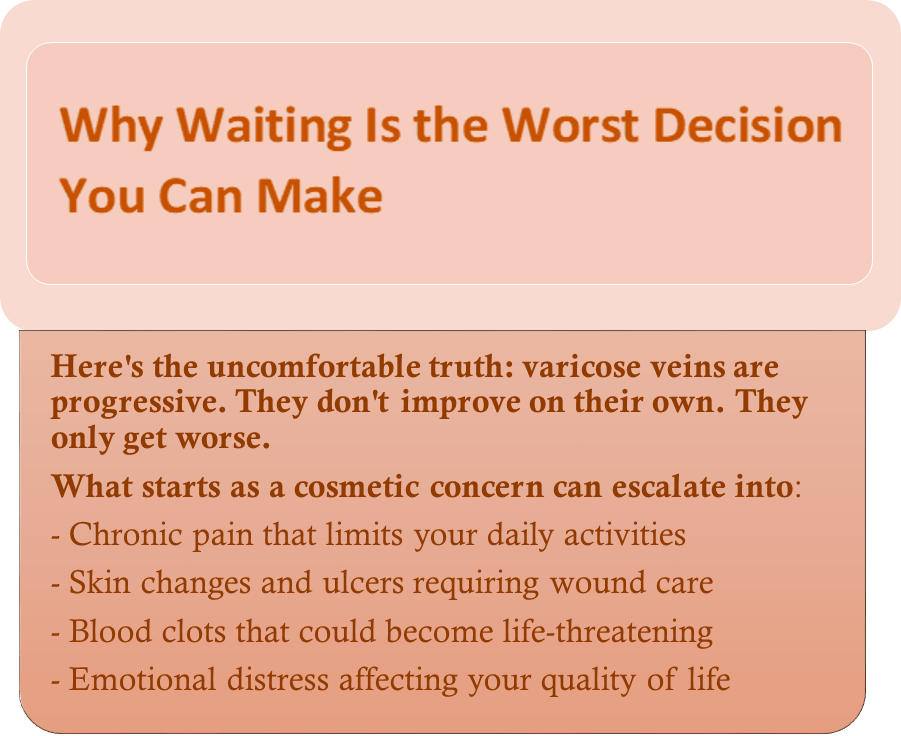 Why Waiting Is the Worst Decision You Can Make

Here's the uncomfortable truth: varicose veins are progressive. They don't improve on their own. They only get worse.

What starts as a cosmetic concern can escalate into:

- Chronic pain that limits your daily activities

- Skin changes and ulcers requiring wound care

- Blood clots that could become life-threatening

- Emotional distress affecting your quality of life